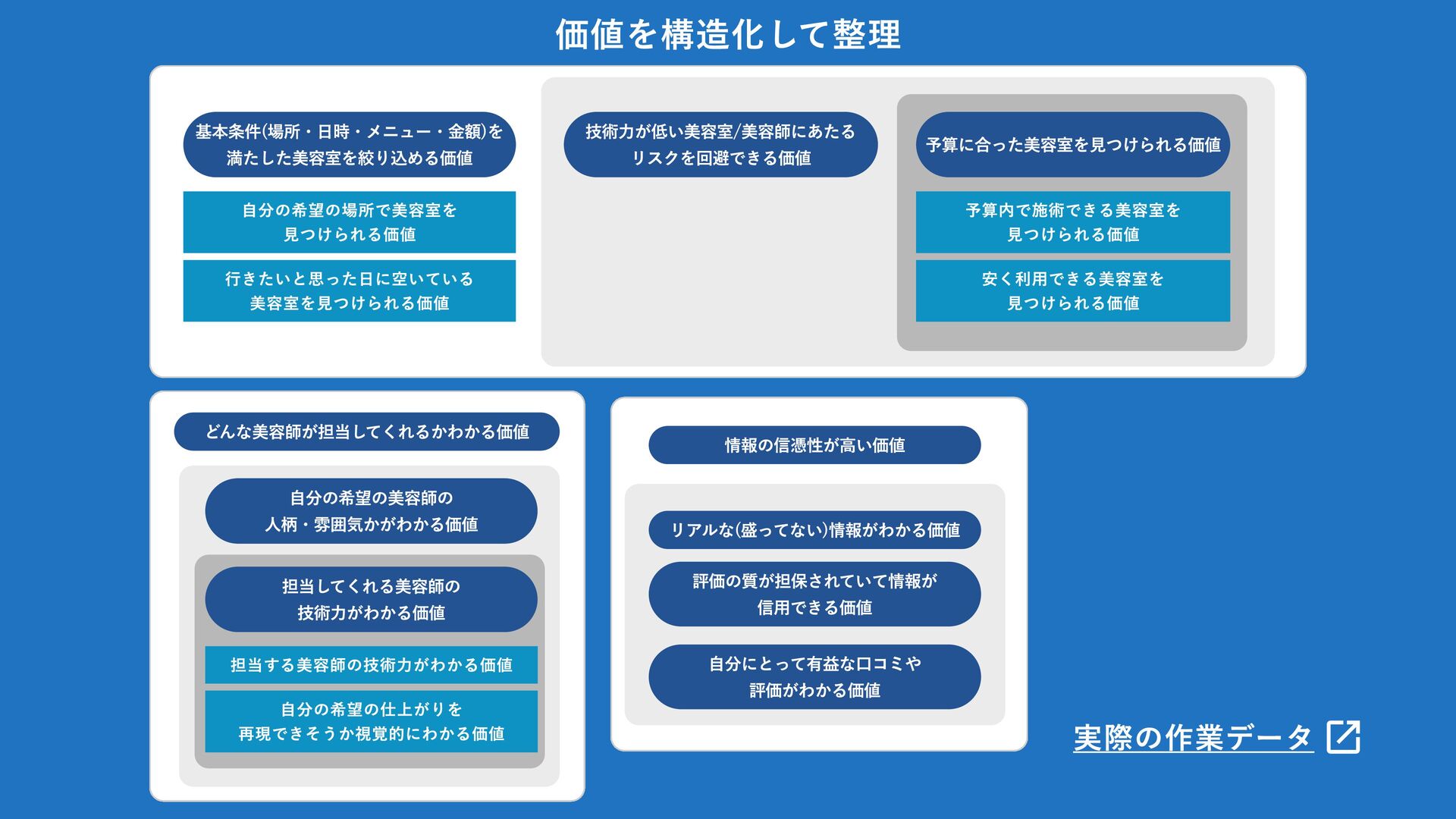 価値を構造化して整理

基本条件(場所・日時・メニュー・金額)を満たした美容室を絞り込める価値

自分の希望の場所で美容室を見つけられる価値

行きたいと思った日に空いている美容室を見つけられる価値

技術力が低い美容室/美容師にあたるリスクを回避できる価値

予算に合った美容室を見つけられる価値

予算内で施術できる美容室を見つけられる価値

安く利用できる美容室を見つけられる価値

どんな美容師が担当してくれるかわかる価値

自分の希望の美容師の人柄・雰囲気かがわかる価値

担当してくれる美容師の技術力がわかる価値

担当する美容師の技術力がわかる価値

自分の希望の仕上がりを再現できそうか視覚的にわかる価値

情報の信憑性が高い価値

リアルな(盛ってない)情報がわかる価値

評価の質が担保されていて情報が信用できる価値

自分にとって有益な口コミや評価がわかる価値

実際の作業データ